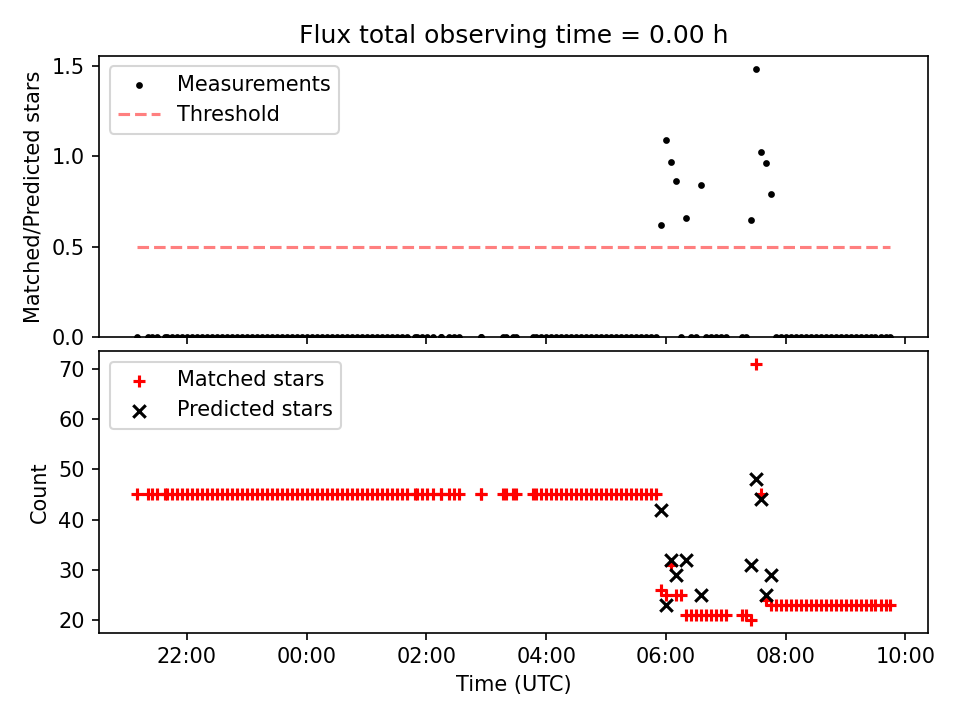 Flux total observing time = 0.00 h

Measurements
Threshold

Matched/Predicted stars

1.5
1.0
0.5
0.0

Matched stars
Predicted stars

Count

70
60
50
40
30
20

22:00
00:00
02:00
04:00
06:00
08:00
10:00

Time (UTC)